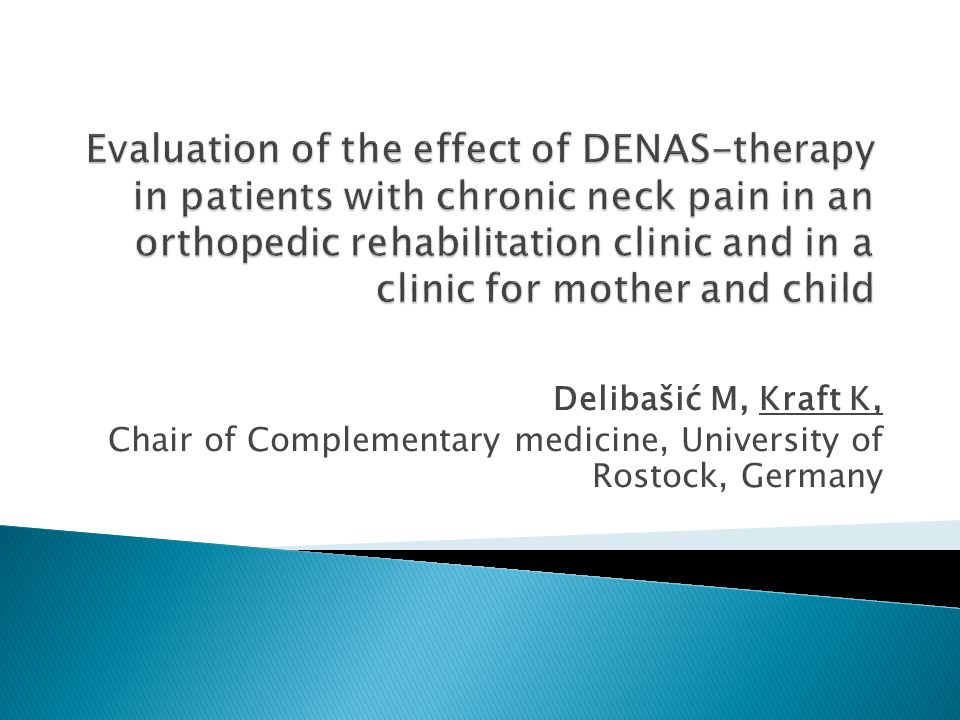 Evaluation of the effect of DENAS-therapy in patients with chronic neck pain in an orthopedic rehabilitation clinic and in a clinic for mother and child

Delibašić M, Kraft K,
Chair of Complementary medicine, University of Rostock, Germany